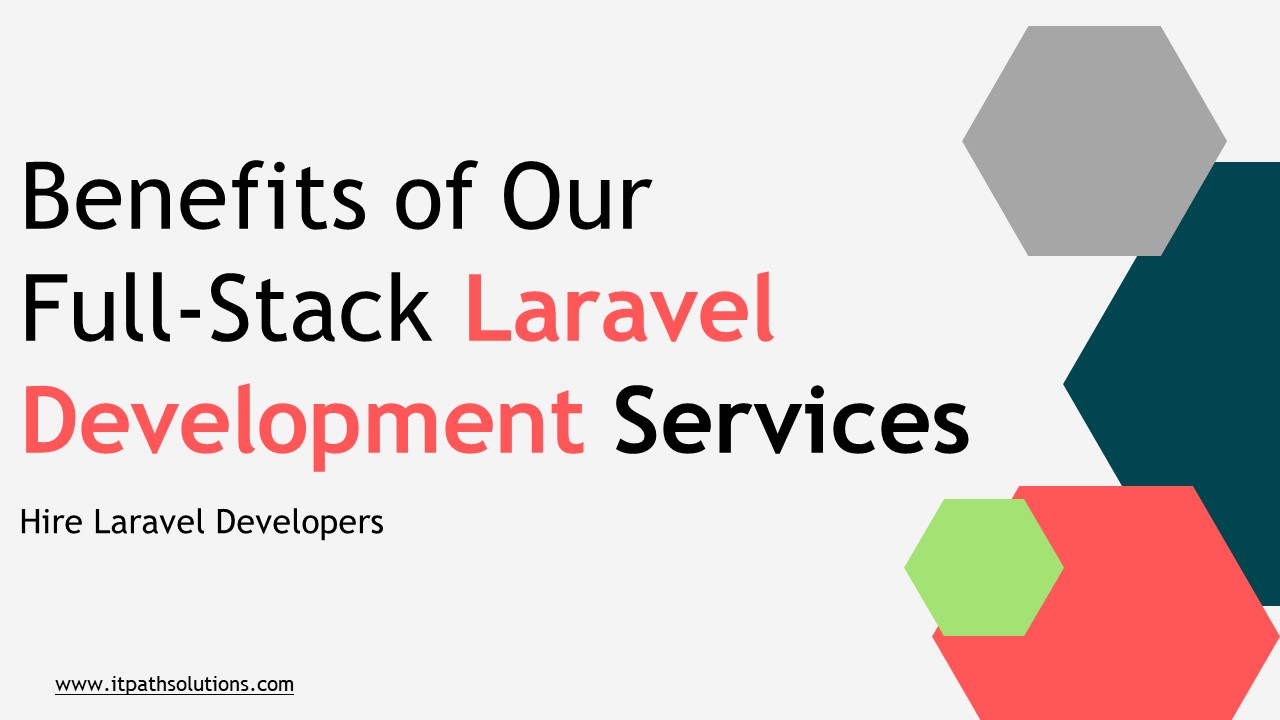 Benefits of Our Full-Stack Laravel Development Services

Hire Laravel Developers

www.itpathsolutions.com